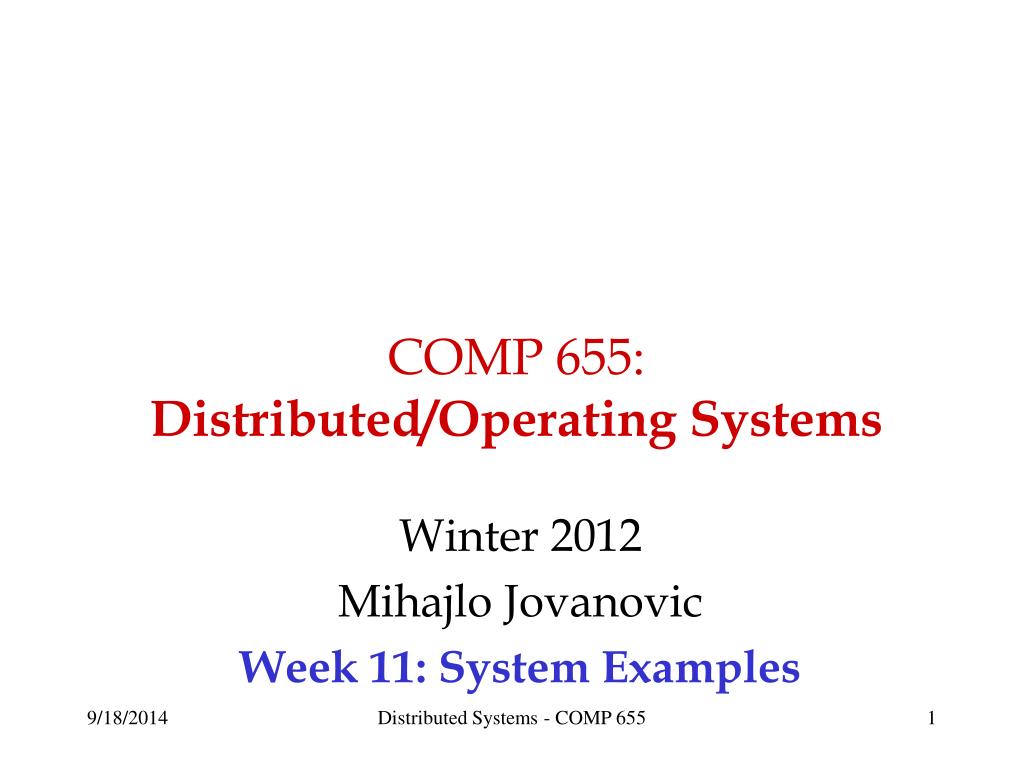 COMP 655:
Distributed/Operating Systems

Winter 2012
Mihajlo Jovanovic
Week 11: System Examples

9/18/2014
Distributed Systems - COMP 655
1